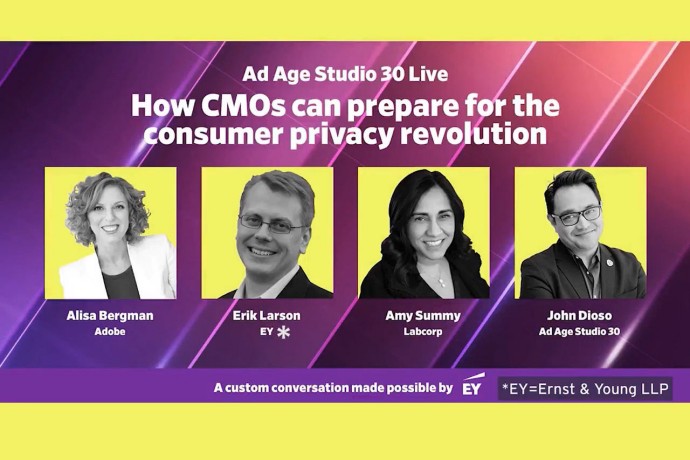 Ad Age Studio 30 Live

How CMOs can prepare for the consumer privacy revolution

Alisa Bergman
Adobe

Erik Larson
EY *

Amy Summy
Labcorp

John Dioso
Ad Age Studio 30

A custom conversation made possible by EY

*EY=Ernst & Young LLP